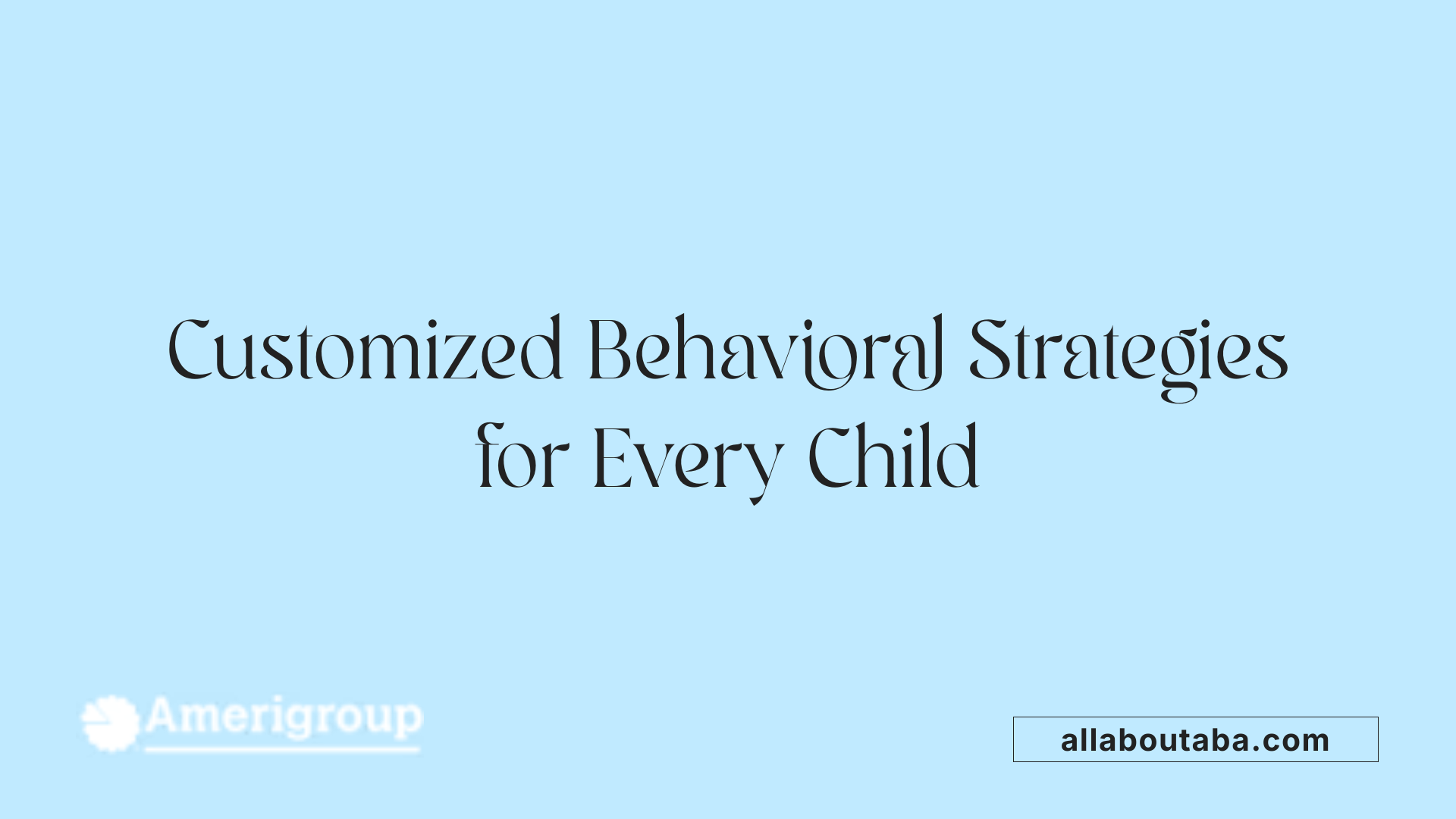 Customized Behavioral Strategies for Every Child

Amerigroup

allaboutaba.com